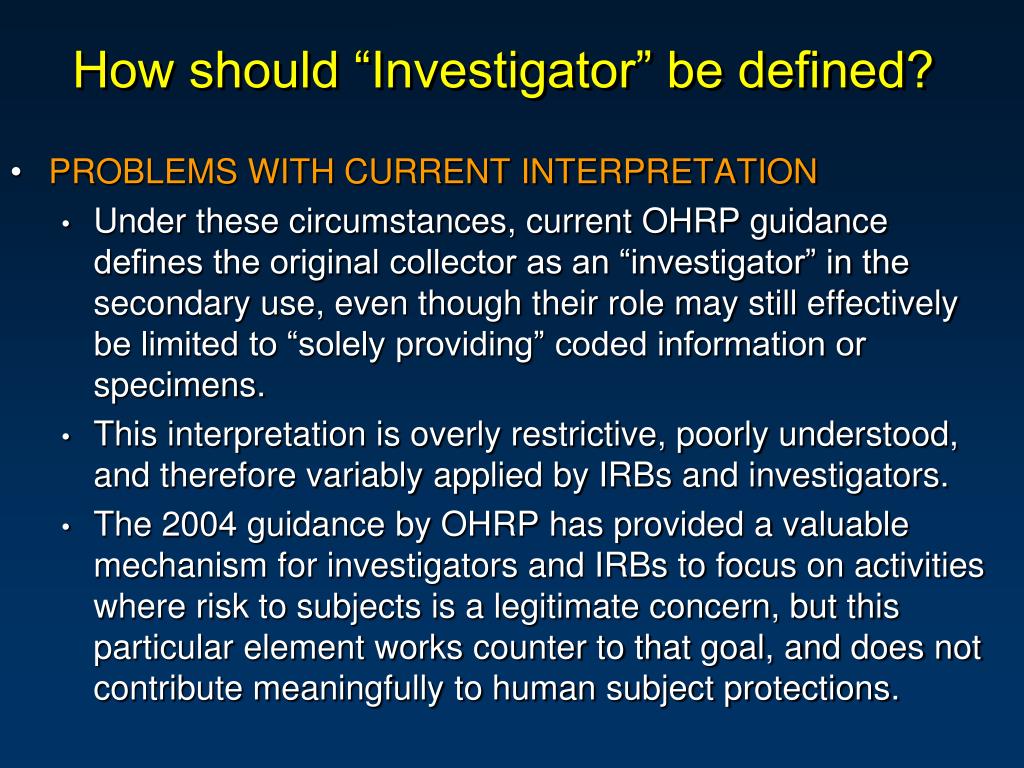 How should “Investigator” be defined?

• PROBLEMS WITH CURRENT INTERPRETATION
  • Under these circumstances, current OHRP guidance defines the original collector as an “investigator” in the secondary use, even though their role may still effectively be limited to “solely providing” coded information or specimens.
  • This interpretation is overly restrictive, poorly understood, and therefore variably applied by IRBs and investigators.
  • The 2004 guidance by OHRP has provided a valuable mechanism for investigators and IRBs to focus on activities where risk to subjects is a legitimate concern, but this particular element works counter to that goal, and does not contribute meaningfully to human subject protections.